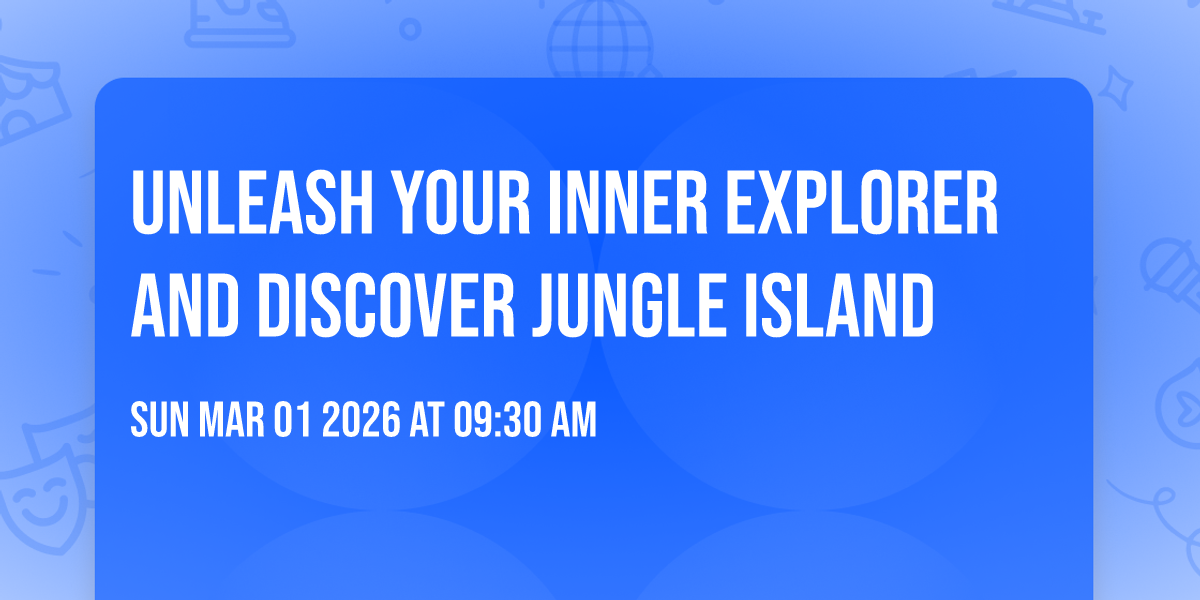 UNLEASH YOUR INNER EXPLORER AND DISCOVER JUNGLE ISLAND

SUN MAR 01 2026 AT 09:30 AM